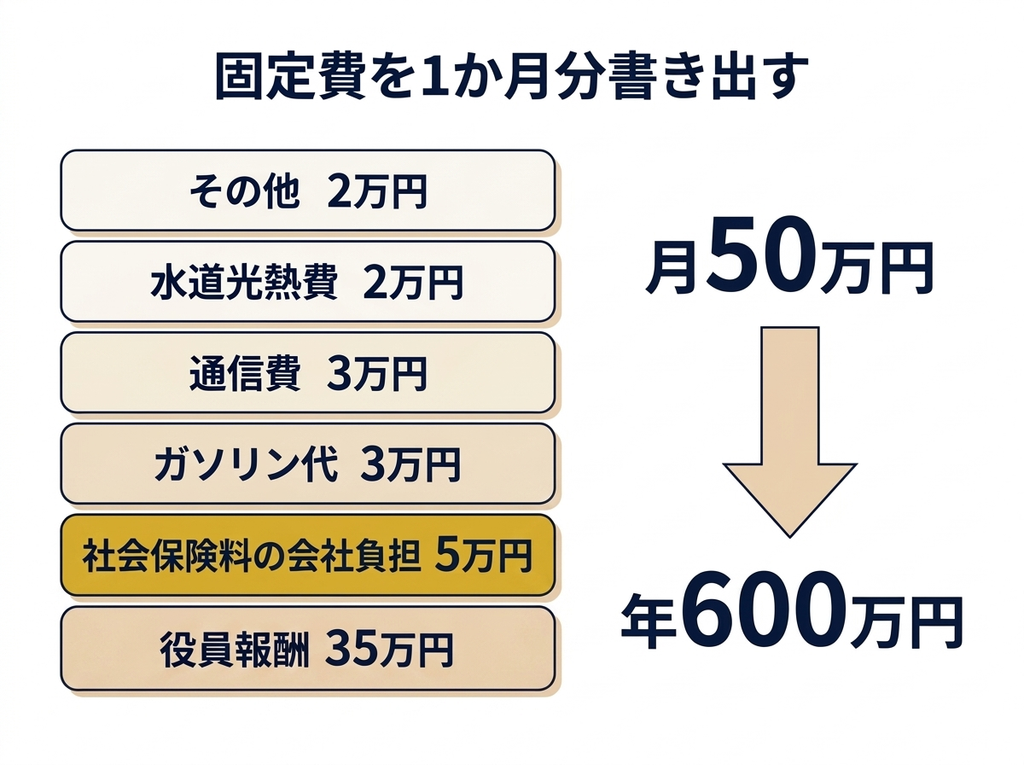 固定費を1か月分書き出す

その他 2万円

水道光熱費 2万円

通信費 3万円

ガソリン代 3万円

社会保険料の会社負担 5万円

役員報酬 35万円

月50万円

年600万円